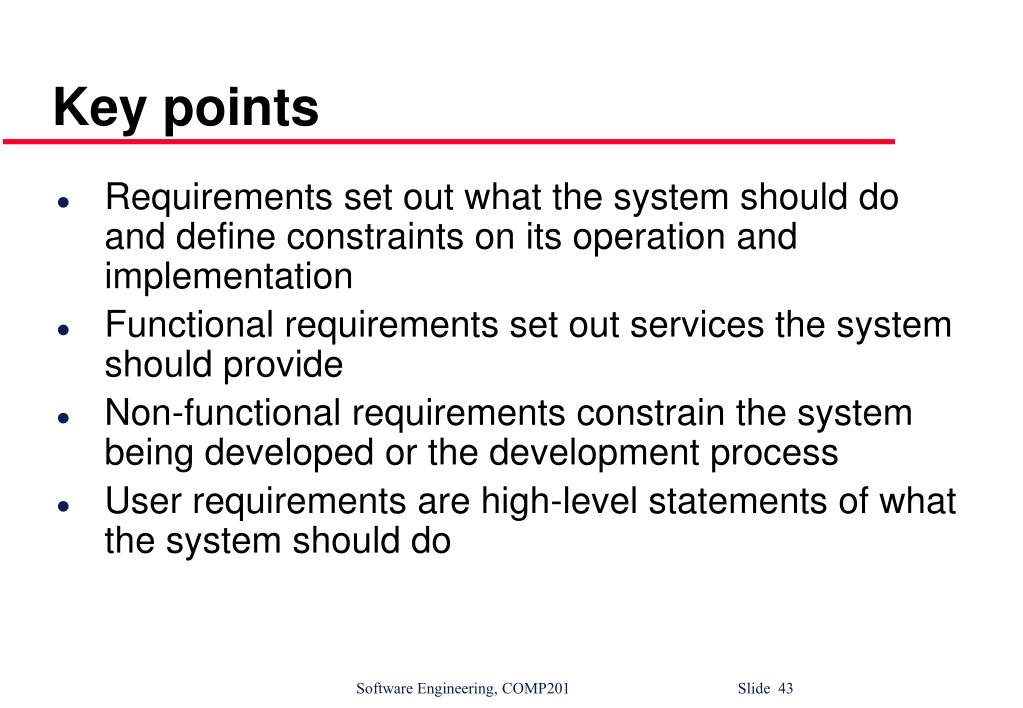 Key points

- Requirements set out what the system should do and define constraints on its operation and implementation
- Functional requirements set out services the system should provide
- Non-functional requirements constrain the system being developed or the development process
- User requirements are high-level statements of what the system should do

Software Engineering, COMP201 Slide 43